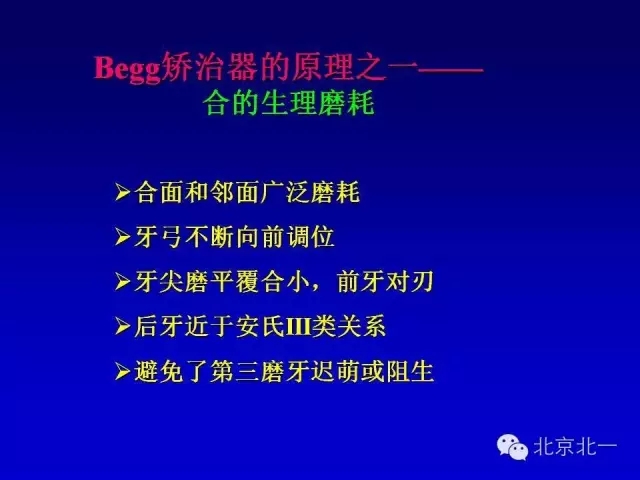 Begg矫治器的原理之一——
合的生理磨耗

➢合面和邻面广泛磨耗
➢牙弓不断向前调位
➢牙尖磨平覆合小，前牙对刃
➢后牙近于安氏III类关系
➢避免了第三磨牙迟萌或阻生

北京北一